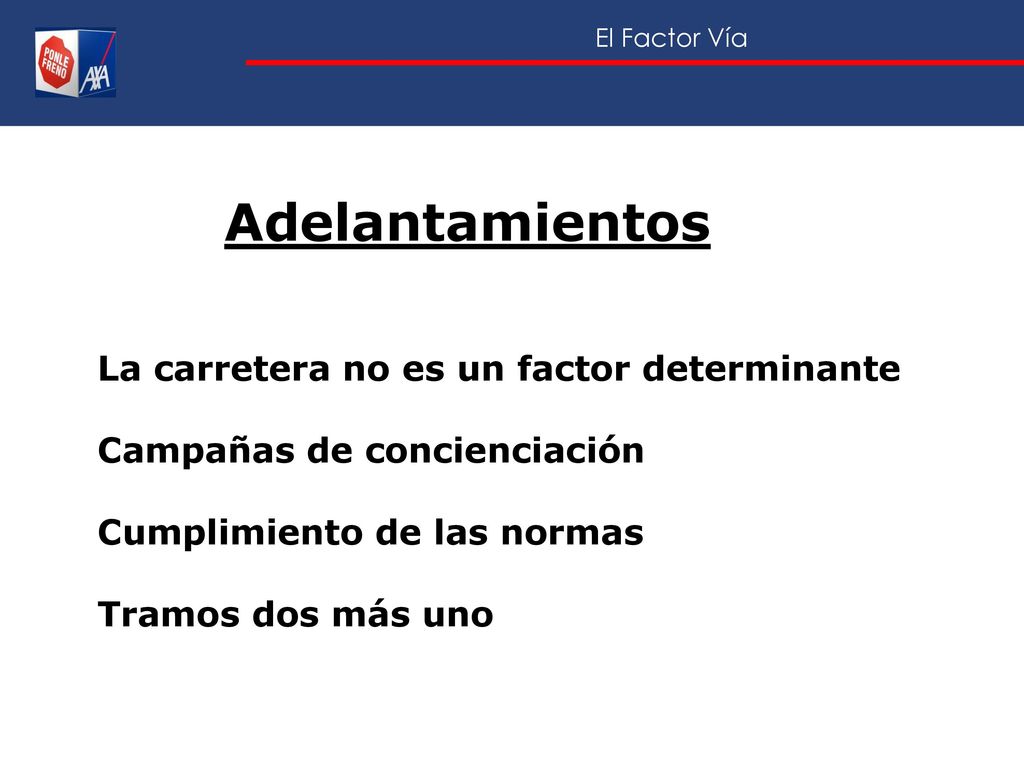 PONLE FRENO AXA

El Factor Vía

Adelantamientos

La carretera no es un factor determinante

Campañas de concienciación

Cumplimiento de las normas

Tramos dos más uno